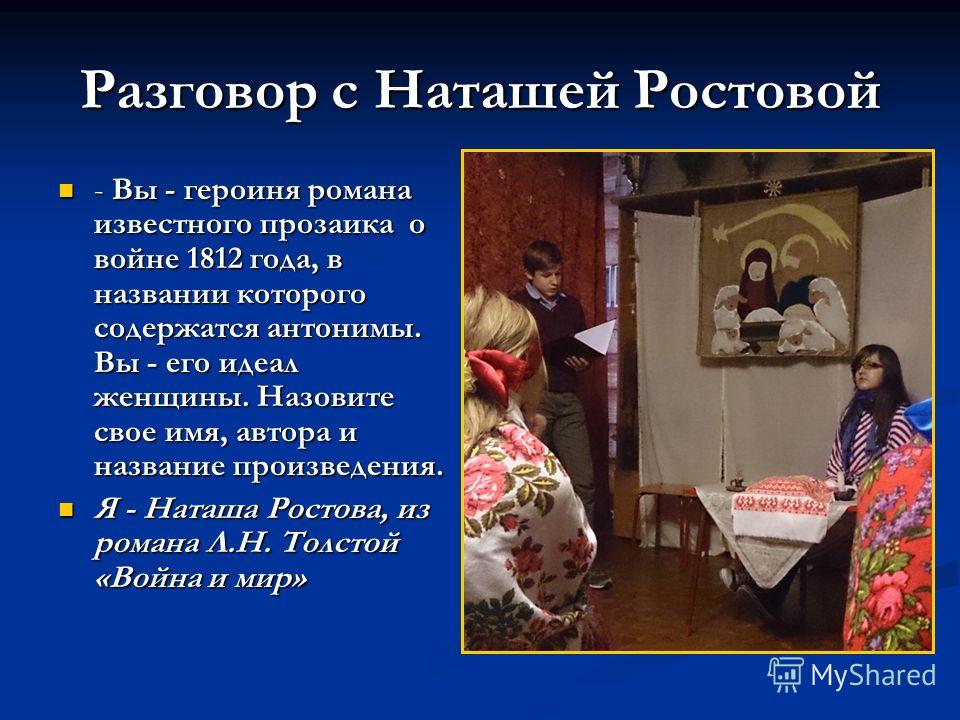 Разговор с Наташей Ростовой

- Вы - героиня романа известного прозаика о войне 1812 года, в названии которого содержатся антонимы. Вы - его идеал женщины. Назовите свое имя, автора и название произведения.

Я - Наташа Ростова, из романа Л.Н. Толстой «Война и мир»

MyShared